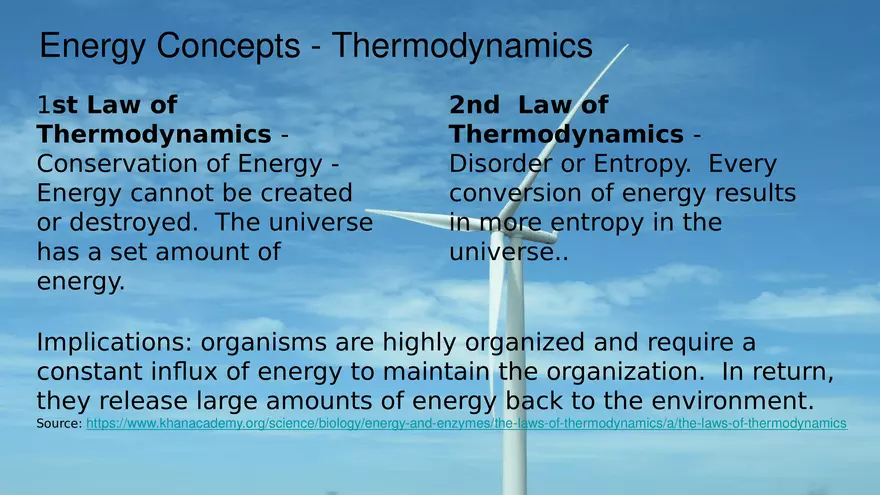 Energy Concepts - Thermodynamics

1st Law of Thermodynamics - Conservation of Energy - Energy cannot be created or destroyed. The universe has a set amount of energy.

2nd Law of Thermodynamics - Disorder or Entropy. Every conversion of energy results in more entropy in the universe..

Implications: organisms are highly organized and require a constant influx of energy to maintain the organization. In return, they release large amounts of energy back to the environment.
Source: https://www.khanacademy.org/science/biology/energy-and-enzymes/the-laws-of-thermodynamics/a/the-laws-of-thermodynamics